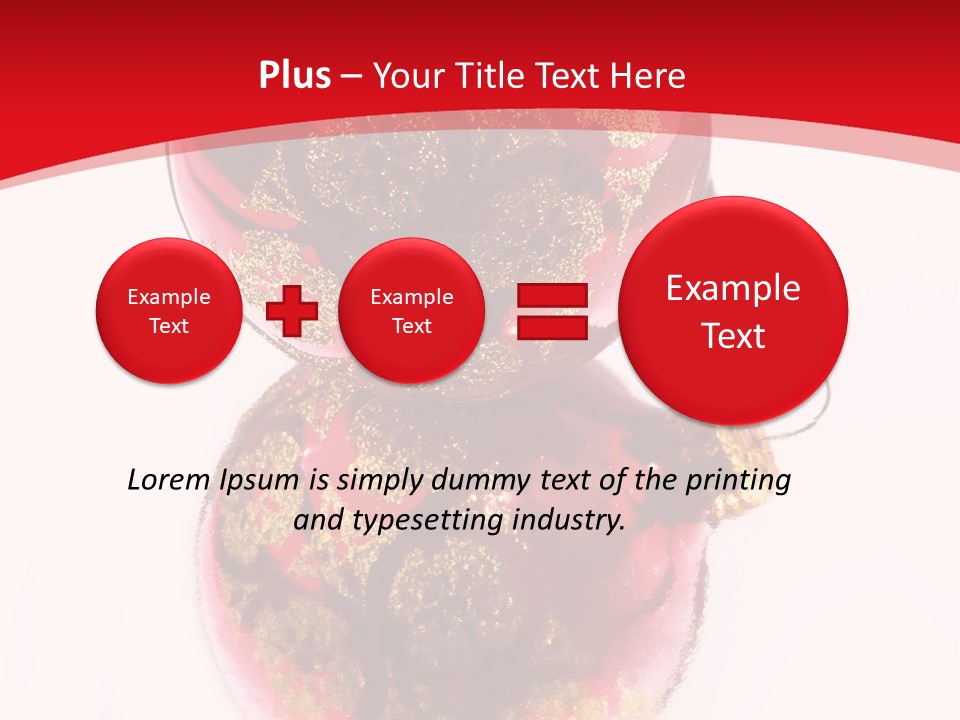 Plus – Your Title Text Here

Example Text

Example Text

Example Text

Lorem Ipsum is simply dummy text of the printing and typesetting industry.